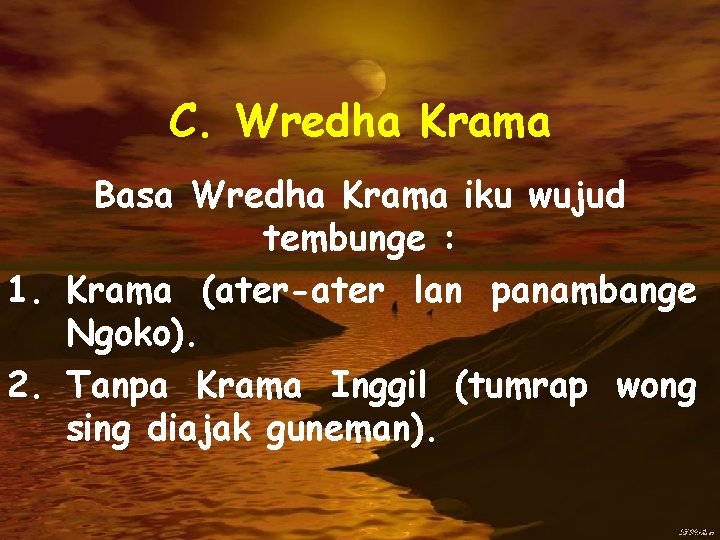 C. Wredha Krama

Basa Wredha Krama iku wujud tembunge :

1. Krama (ater-ater lan panambange Ngoko).
2. Tanpa Krama Inggil (tumrap wong sing diajak guneman).